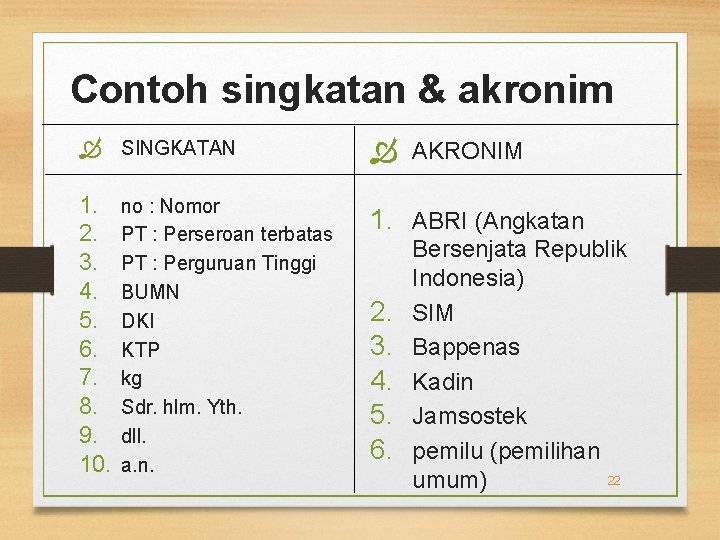 Contoh singkatan & akronim

SINGKATAN

1. no : Nomor
2. PT : Perseroan terbatas
3. PT : Perguruan Tinggi
4. BUMN
5. DKI
6. KTP
7. kg
8. Sdr. hlm. Yth.
9. dll.
10. a.n.

AKRONIM

1. ABRI (Angkatan Bersenjata Republik Indonesia)
2. SIM
3. Bappenas
4. Kadin
5. Jamsostek
6. pemilu (pemilihan umum)

22